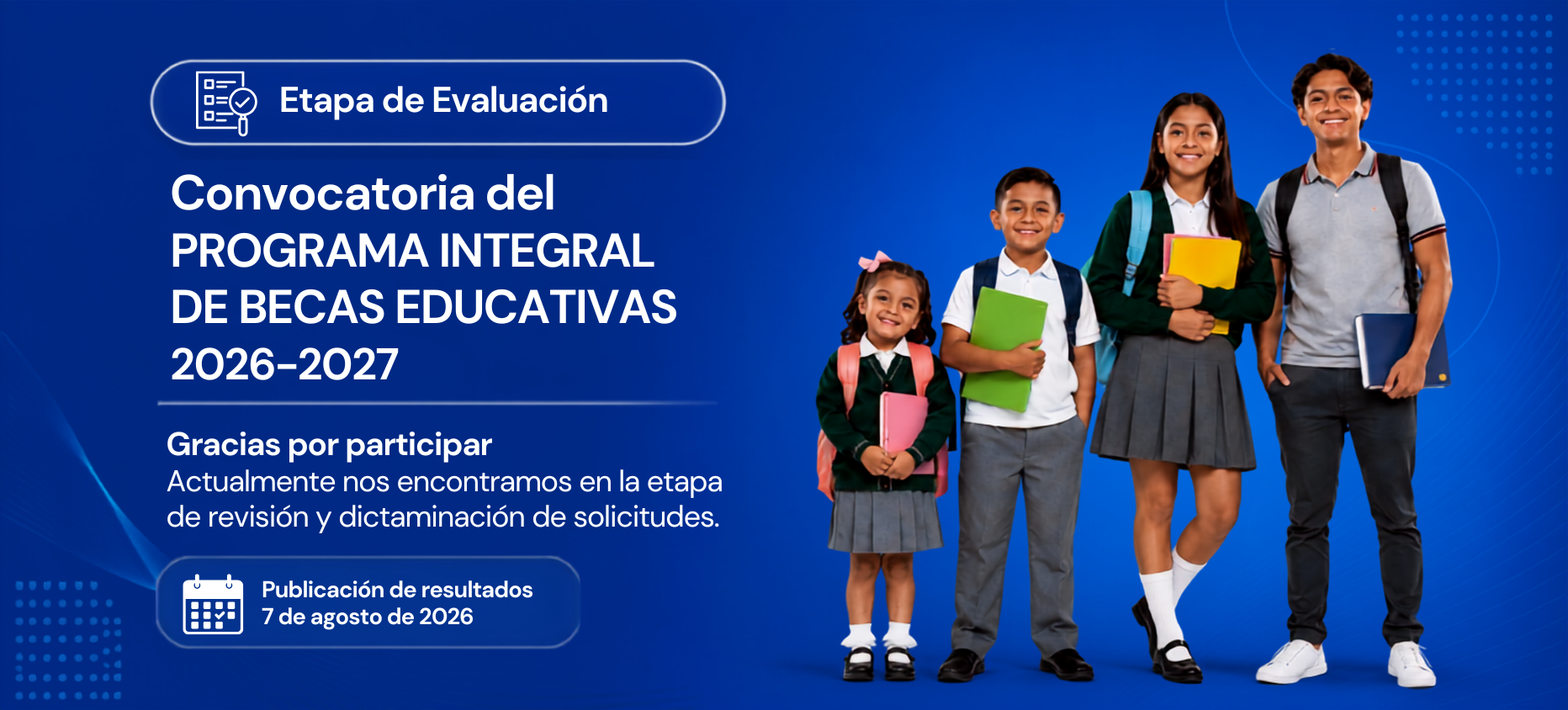 Etapa de Evaluación

Convocatoria del PROGRAMA INTEGRAL DE BECAS EDUCATIVAS 2026-2027

Gracias por participar
Actualmente nos encontramos en la etapa de revisión y dictaminación de solicitudes.

Publicación de resultados
7 de agosto de 2026